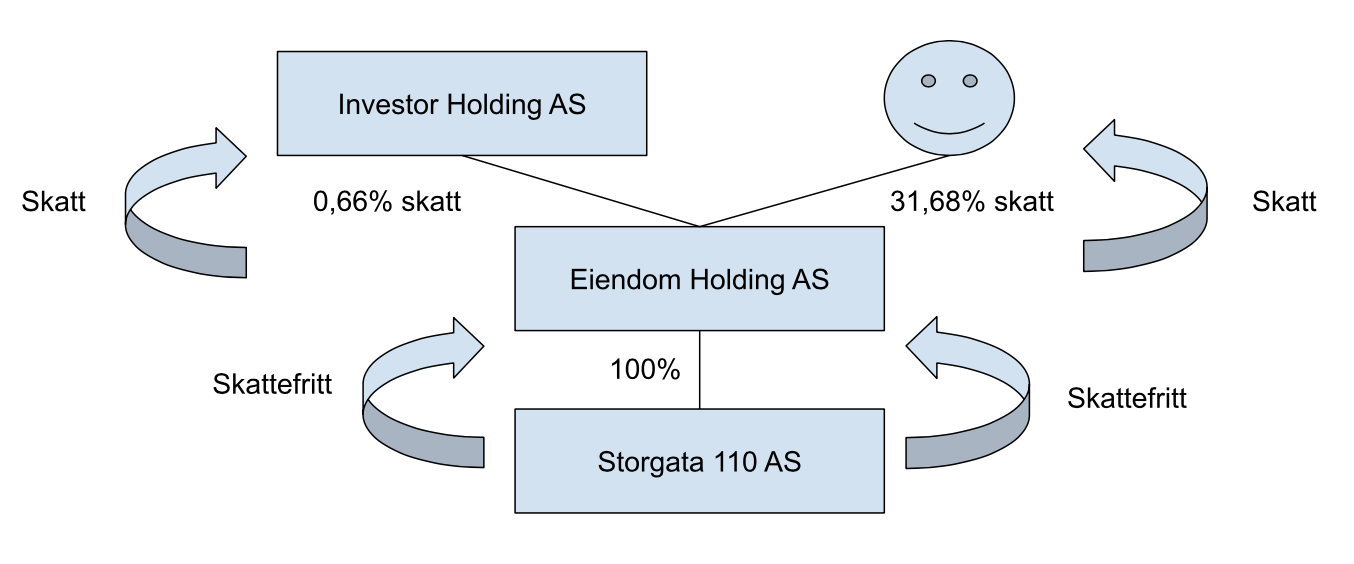 Investor Holding AS

Skatt

0,66% skatt

31,68% skatt

Skatt

Eiendom Holding AS

Skattefritt

100%

Skattefritt

Storgata 110 AS